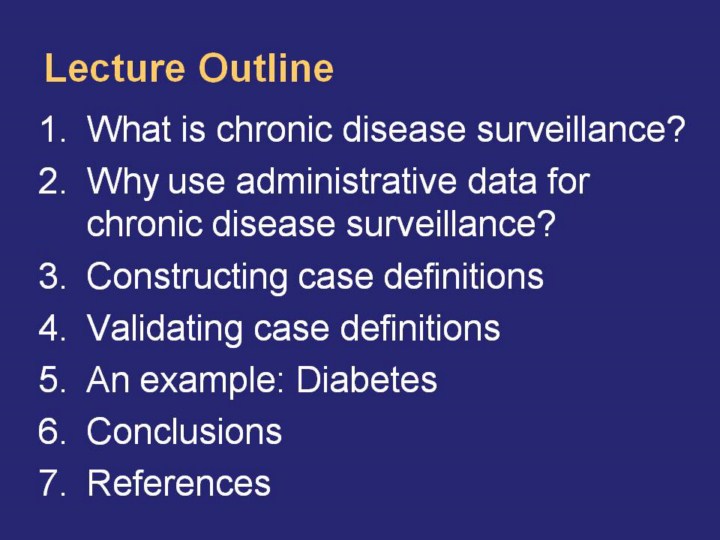 Lecture Outline

1. What is chronic disease surveillance?
2. Why use administrative data for chronic disease surveillance?
3. Constructing case definitions
4. Validating case definitions
5. An example: Diabetes
6. Conclusions
7. References